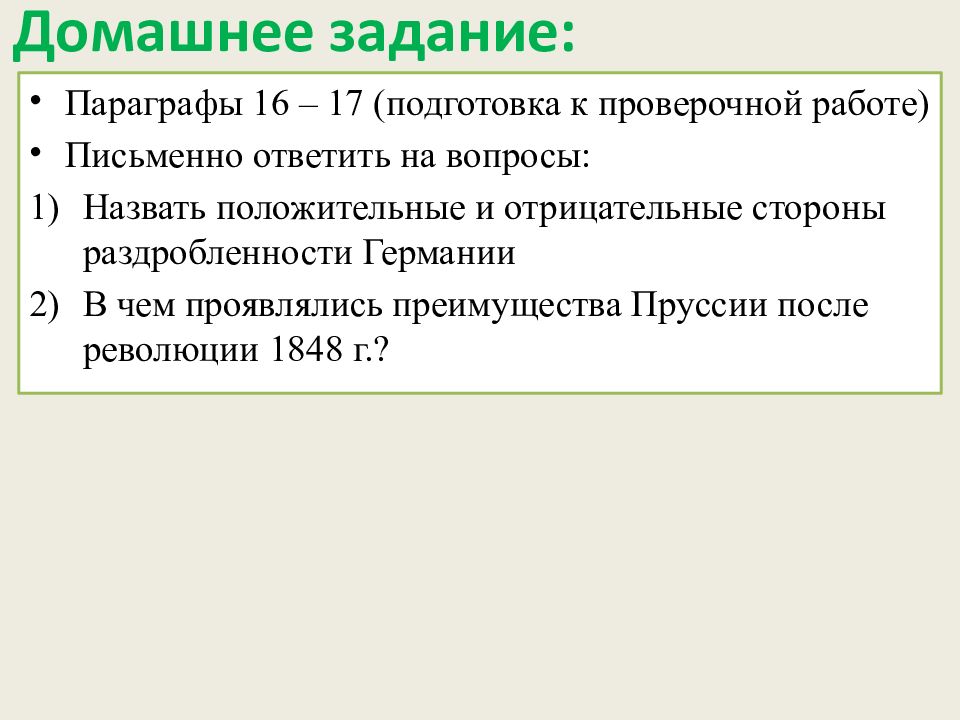 Домашнее задание:

• Параграфы 16 – 17 (подготовка к проверочной работе)
• Письменно ответить на вопросы:
1) Назвать положительные и отрицательные стороны раздробленности Германии
2) В чем проявлялись преимущества Пруссии после революции 1848 г.?